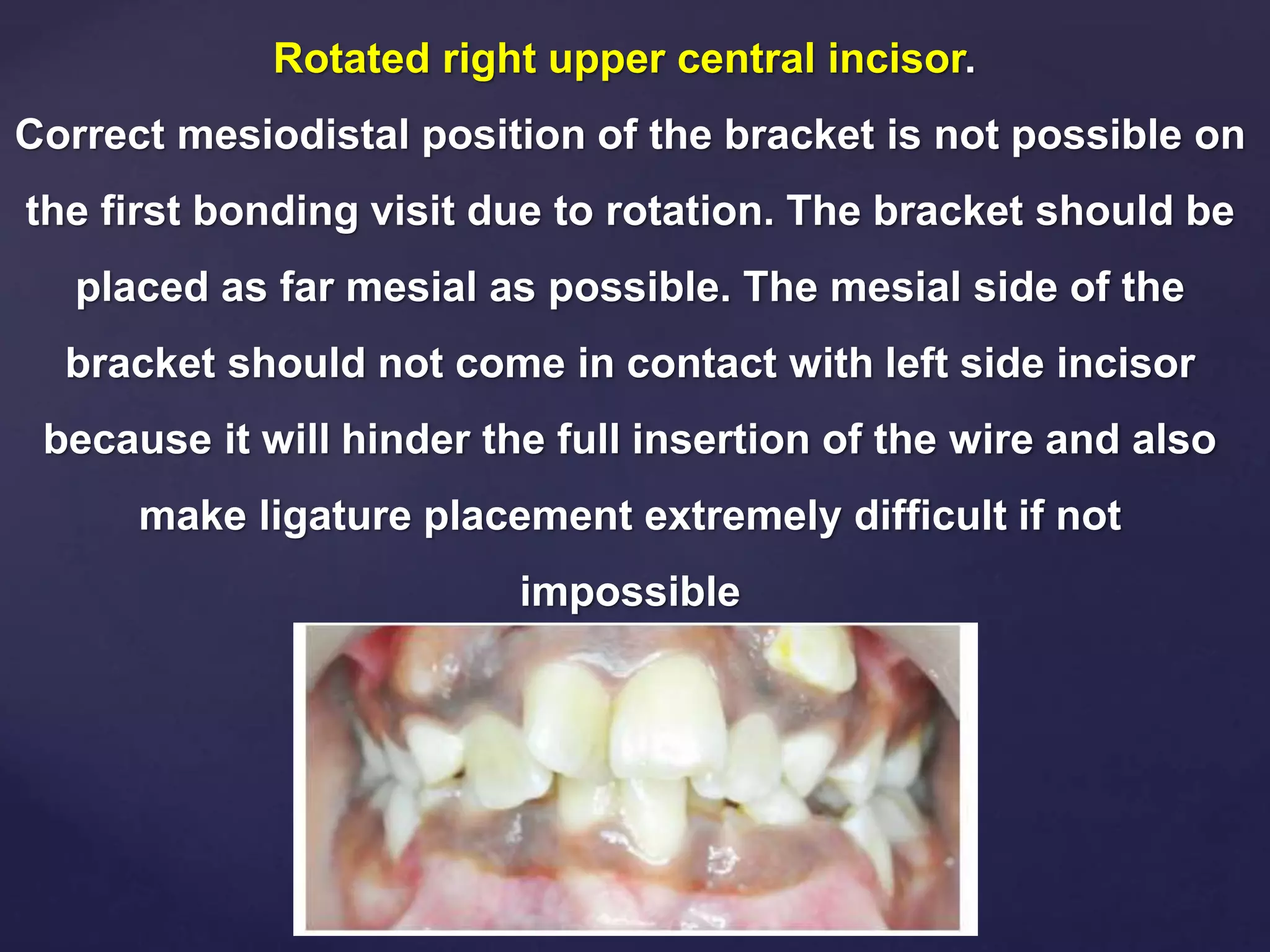 Rotated right upper central incisor.

Correct mesiodistal position of the bracket is not possible on the first bonding visit due to rotation. The bracket should be placed as far mesial as possible. The mesial side of the bracket should not come in contact with left side incisor because it will hinder the full insertion of the wire and also make ligature placement extremely difficult if not impossible